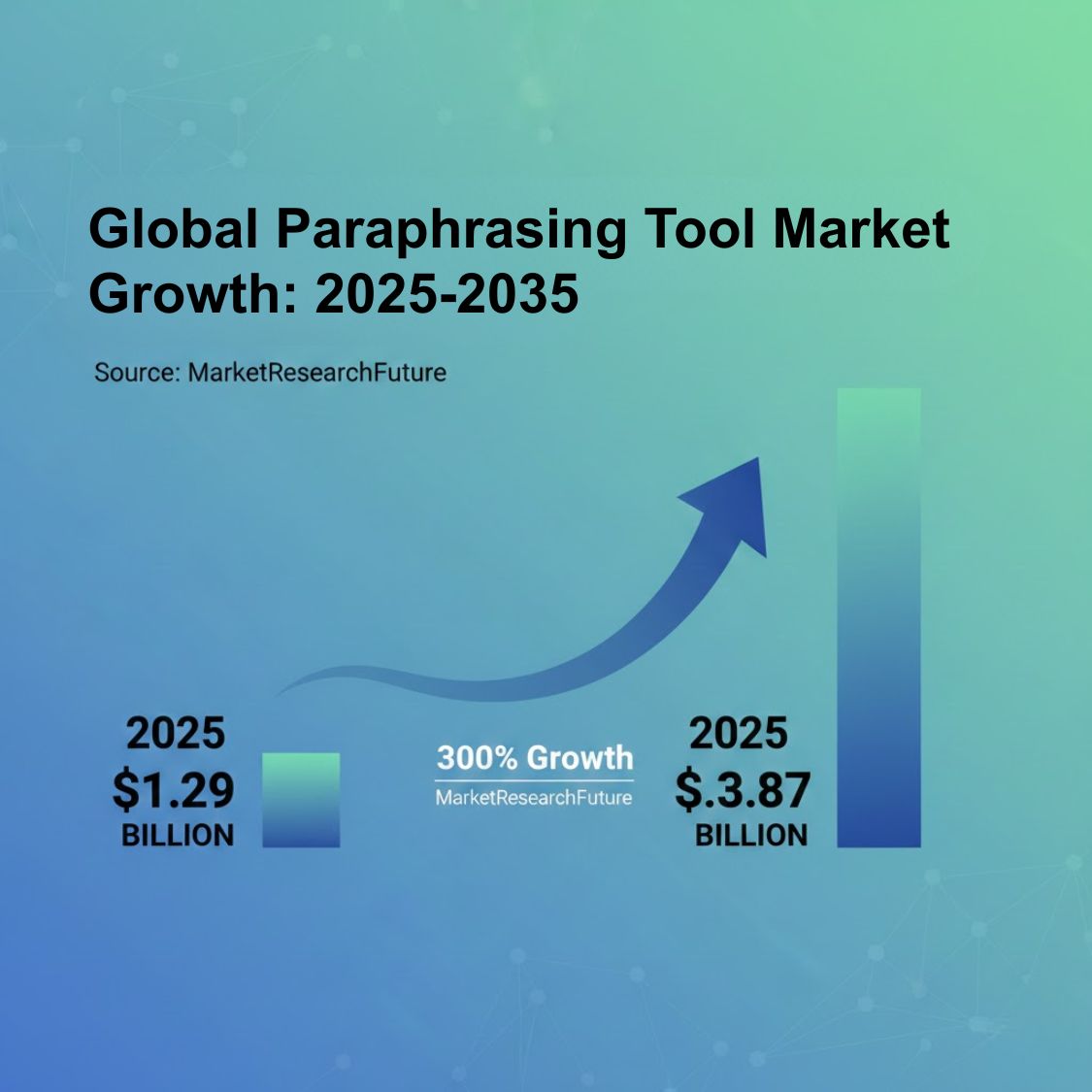 Global Paraphrasing Tool Market Growth: 2025-2035

Source: MarketResearchFuture

2025
$1.29
BILLION

300% Growth
MarketResearchFuture

2025
$.3.87
BILLION